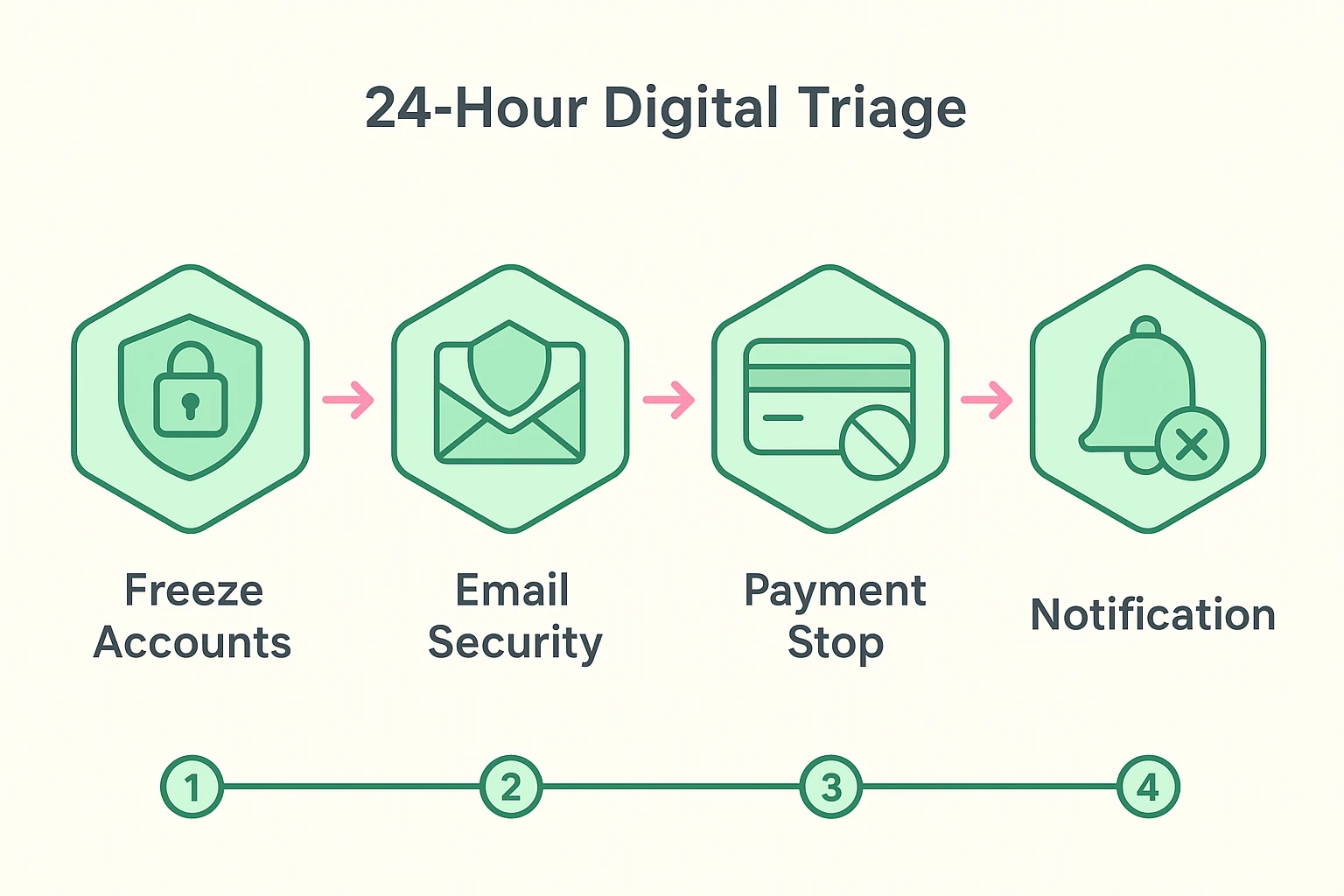 24-Hour Digital Triage

Freeze Accounts

Email Security

Payment Stop

Notification

1

2

3

4